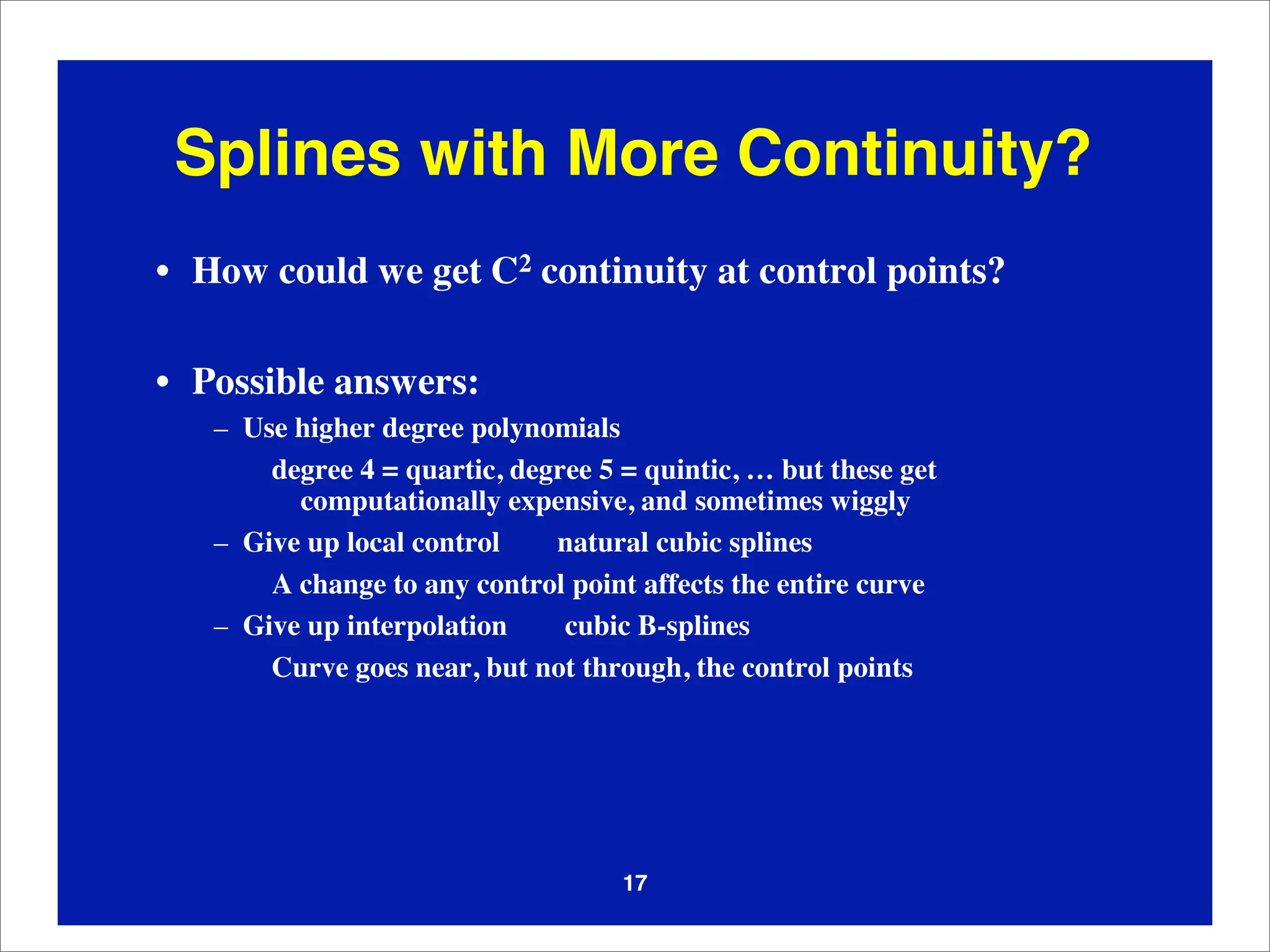 Splines with More Continuity?

• How could we get $C^2$ continuity at control points?

• Possible answers:

– Use higher degree polynomials

degree 4 = quartic, degree 5 = quintic, … but these get computationally expensive, and sometimes wiggly

– Give up local control        natural cubic splines

A change to any control point affects the entire curve

– Give up interpolation        cubic B-splines

Curve goes near, but not through, the control points

17